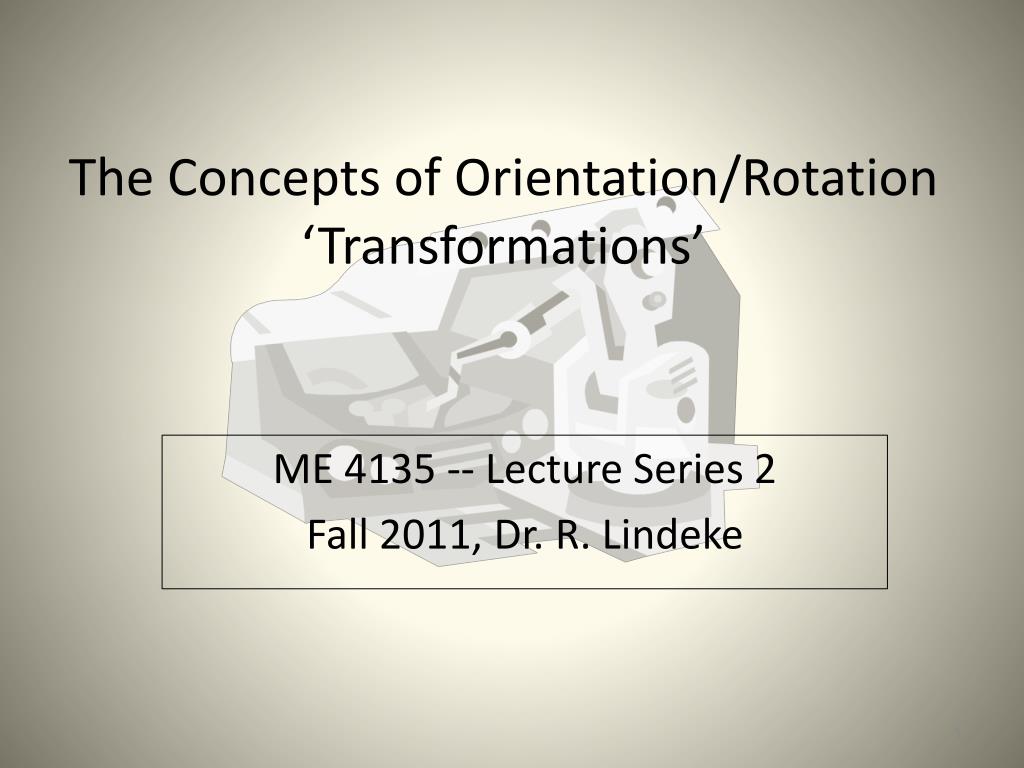 The Concepts of Orientation/Rotation ‘Transformations’

ME 4135 -- Lecture Series 2
Fall 2011, Dr. R. Lindeke